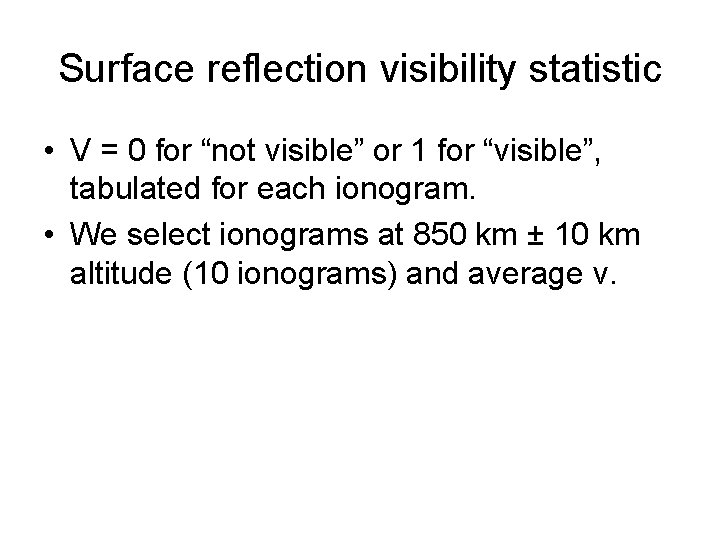 Surface reflection visibility statistic

• V = 0 for “not visible” or 1 for “visible”, tabulated for each ionogram.

• We select ionograms at 850 km ± 10 km altitude (10 ionograms) and average v.